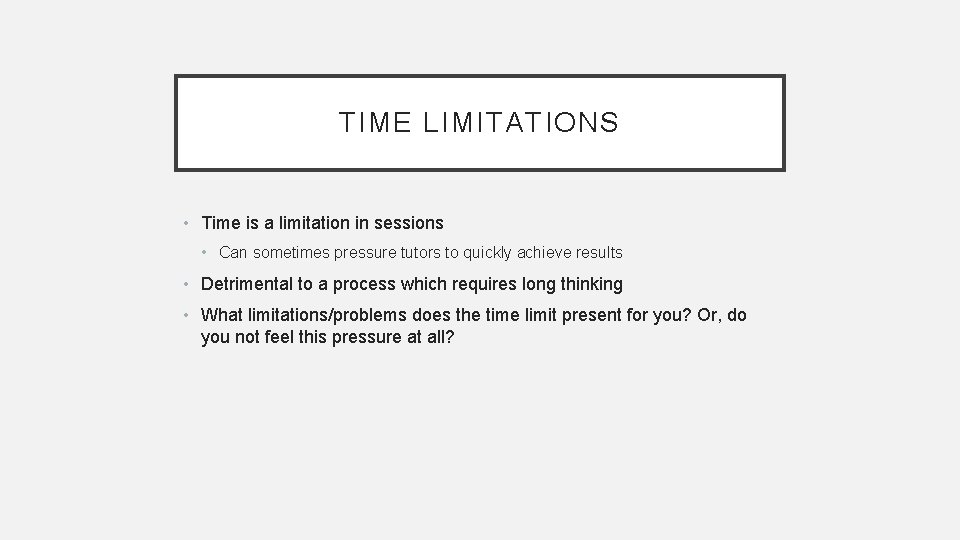 TIME LIMITATIONS

• Time is a limitation in sessions
  • Can sometimes pressure tutors to quickly achieve results
• Detrimental to a process which requires long thinking
• What limitations/problems does the time limit present for you? Or, do you not feel this pressure at all?